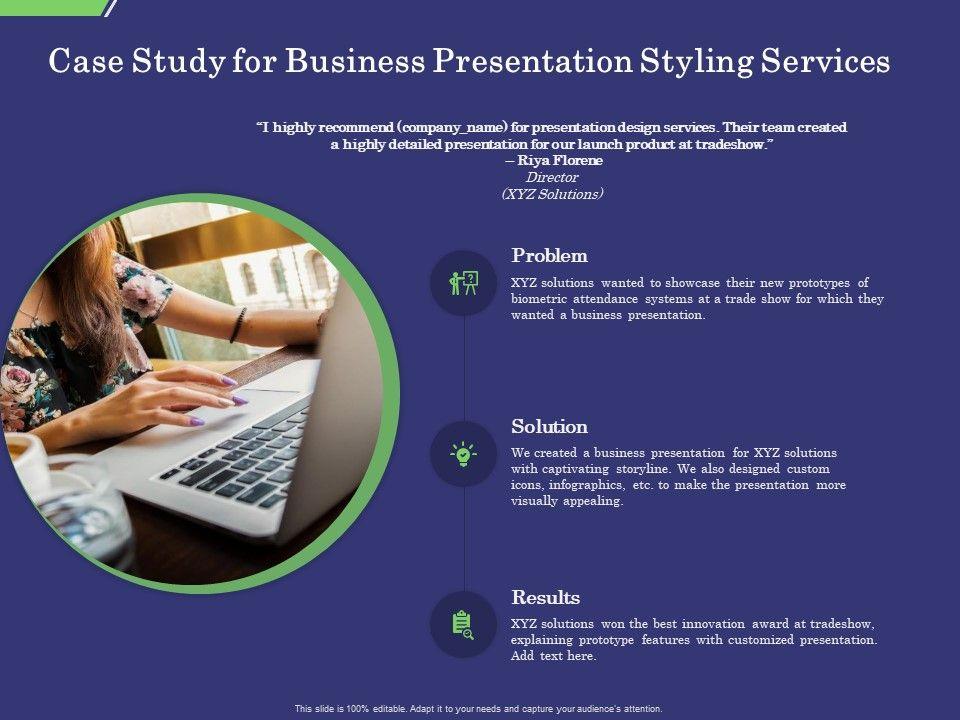 Case Study for Business Presentation Styling Services

"I highly recommend (company_name) for presentation design services. Their team created a highly detailed presentation for our launch product at tradeshow."
– Riya Florene
Director
(XYZ Solutions)

Problem
XYZ solutions wanted to showcase their new prototypes of biometric attendance systems at a trade show for which they wanted a business presentation.

Solution
We created a business presentation for XYZ solutions with captivating storyline. We also designed custom icons, infographics, etc. to make the presentation more visually appealing.

Results
XYZ solutions won the best innovation award at tradeshow, explaining prototype features with customized presentation. Add text here.

This slide is 100% editable. Adapt it to your needs and capture your audience's attention.